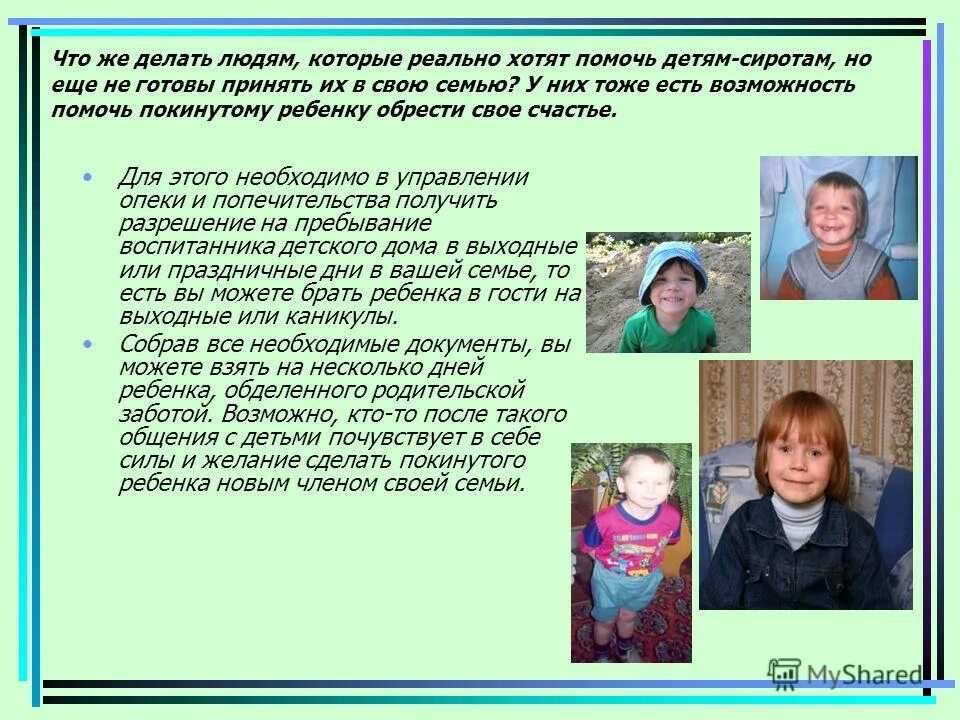 Что же делать людям, которые реально хотят помочь детям-сиротам, но еще не готовы принять их в свою семью? У них тоже есть возможность помочь покинутому ребенку обрести свое счастье.

• Для этого необходимо в управлении опеки и попечительства получить разрешение на пребывание воспитанника детского дома в выходные или праздничные дни в вашей семье, то есть вы можете брать ребенка в гости на выходные или каникулы.

• Собрав все необходимые документы, вы можете взять на несколько дней ребенка, обделенного родительской заботой. Возможно, кто-то после такого общения с детьми почувствует в себе силы и желание сделать покинутого ребенка новым членом своей семьи.

MyShared